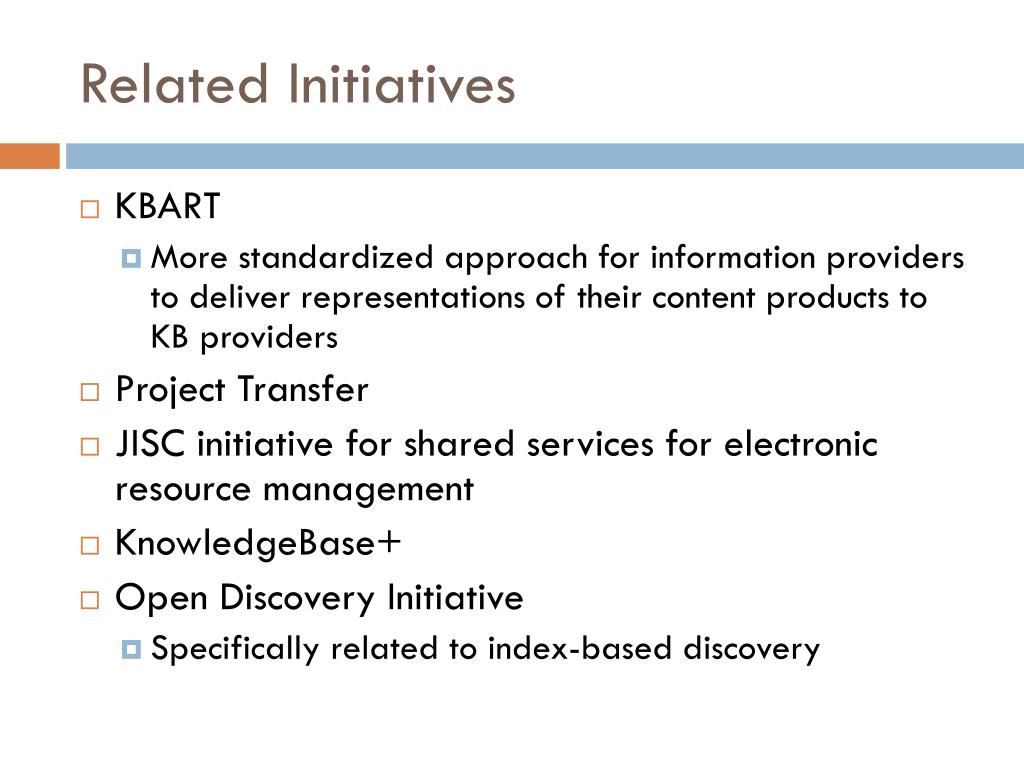 Related Initiatives

KBART

More standardized approach for information providers to deliver representations of their content products to KB providers

Project Transfer

JISC initiative for shared services for electronic resource management

KnowledgeBase+

Open Discovery Initiative

Specifically related to index-based discovery